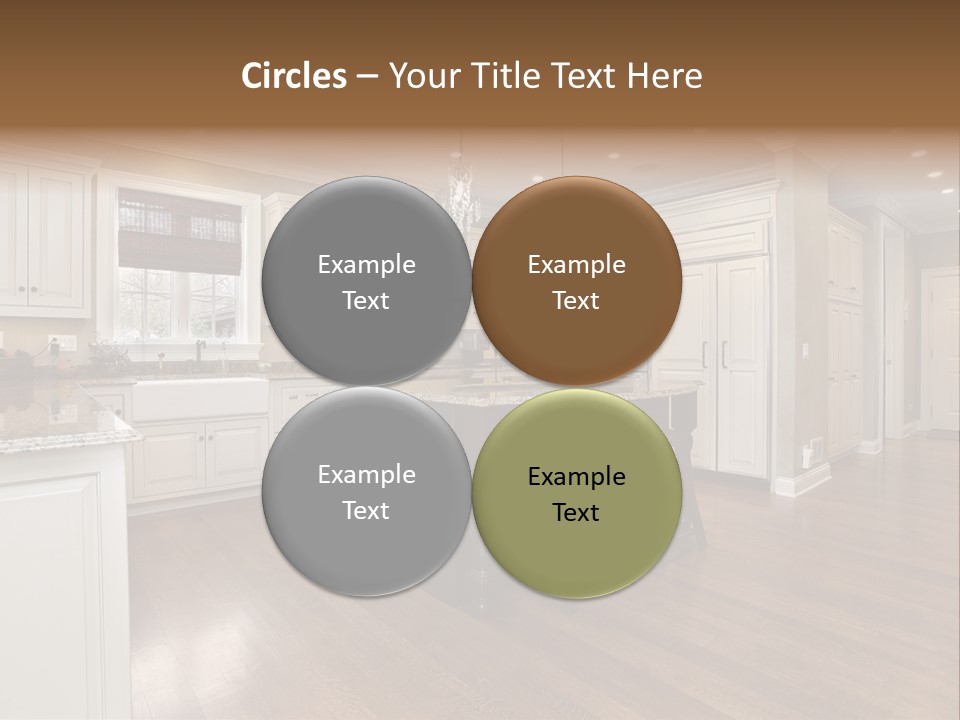 Circles – Your Title Text Here

Example Text

Example Text

Example Text

Example Text